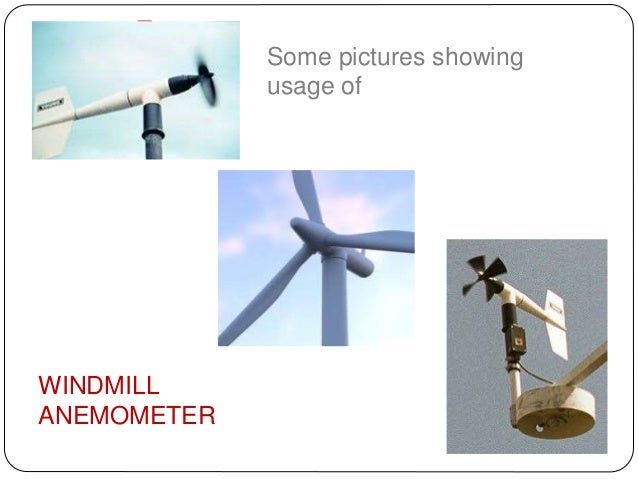 Some pictures showing usage of

WINDMILL ANEMOMETER